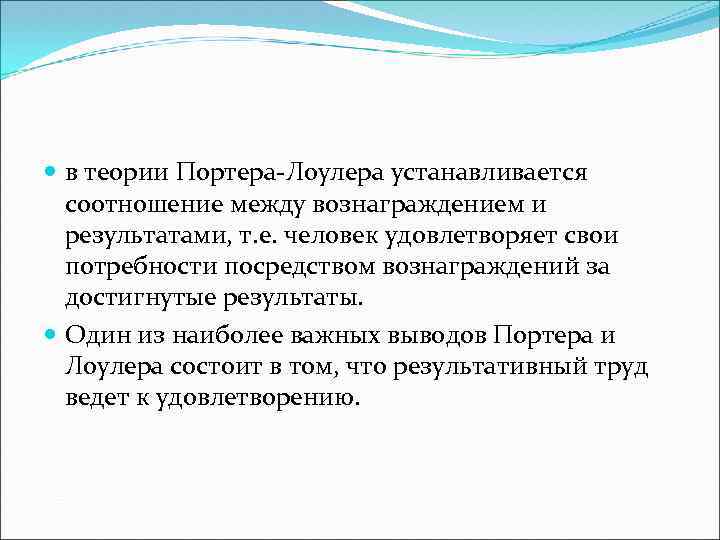 в теории Портера-Лоулера устанавливается соотношение между вознаграждением и результатами, т.е. человек удовлетворяет свои потребности посредством вознаграждений за достигнутые результаты.

Один из наиболее важных выводов Портера и Лоулера состоит в том, что результативный труд ведет к удовлетворению.